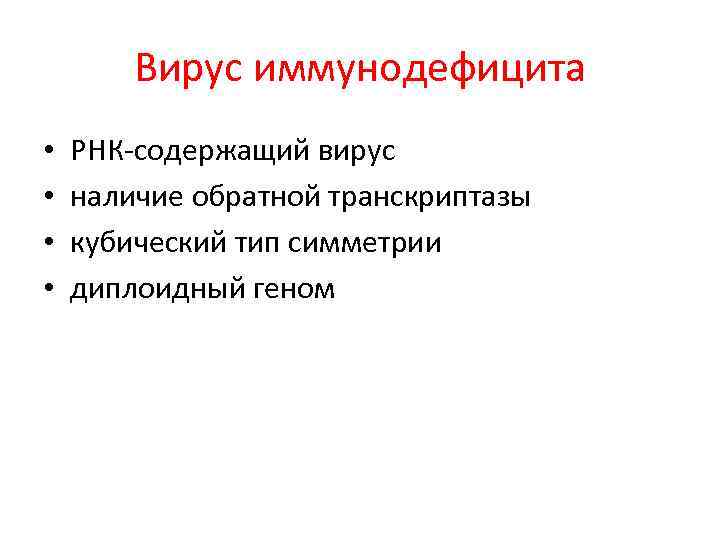 Вирус иммунодефицита

• РНК-содержащий вирус
• наличие обратной транскриптазы
• кубический тип симметрии
• диплоидный геном